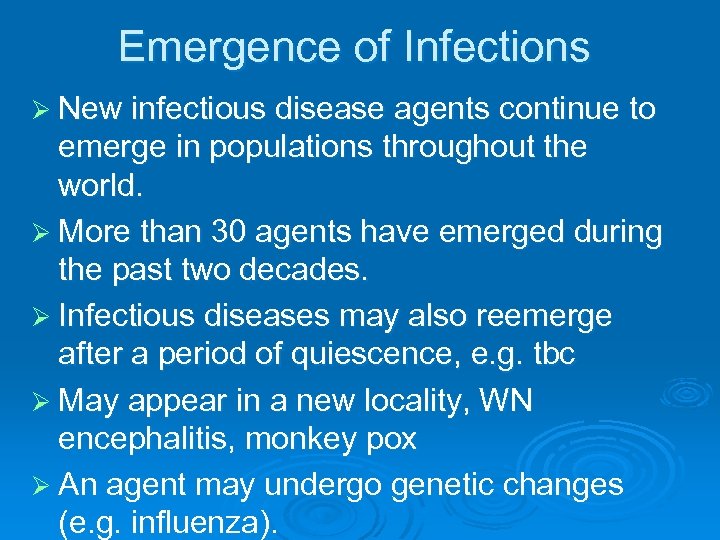 Emergence of Infections

➢ New infectious disease agents continue to emerge in populations throughout the world.

➢ More than 30 agents have emerged during the past two decades.

➢ Infectious diseases may also reemerge after a period of quiescence, e.g. tbc

➢ May appear in a new locality, WN encephalitis, monkey pox

➢ An agent may undergo genetic changes (e.g. influenza).